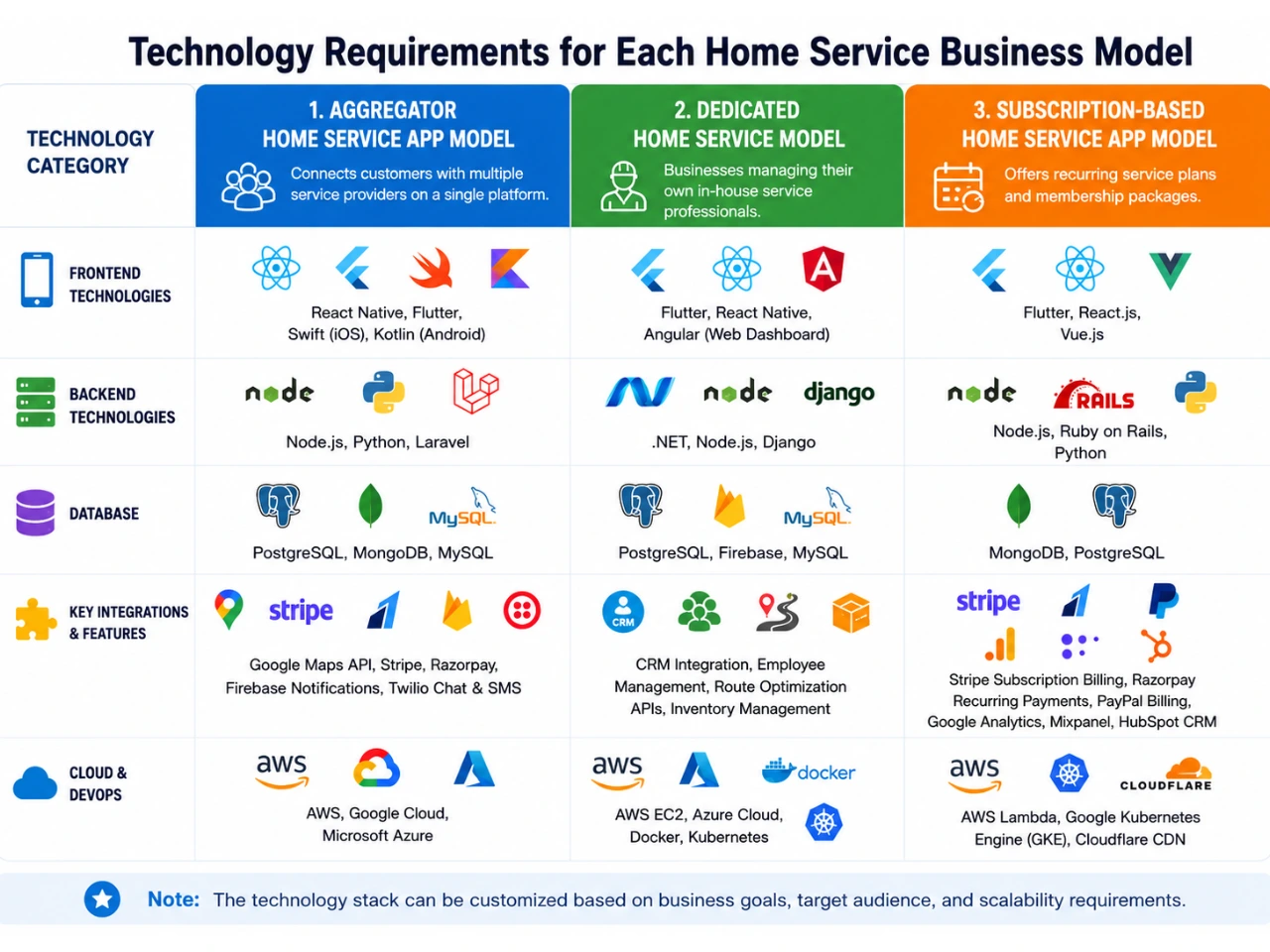 Technology Requirements for Each Home Service Business Model

| TECHNOLOGY CATEGORY | 1. AGGREGATOR HOME SERVICE APP MODEL Connects customers with multiple service providers on a single platform. | 2. DEDICATED HOME SERVICE MODEL Businesses managing their own in-house service professionals. | 3. SUBSCRIPTION-BASED HOME SERVICE APP MODEL Offers recurring service plans and membership packages. |
|---|---|---|---|
| FRONTEND TECHNOLOGIES | React Native, Flutter, Swift (iOS), Kotlin (Android) | Flutter, React Native, Angular (Web Dashboard) | Flutter, React.js, Vue.js |
| BACKEND TECHNOLOGIES | node Node.js, Python, Laravel | node django .NET, Node.js, Django | node RAILS Node.js, Ruby on Rails, Python |
| DATABASE | MySQL PostgreSQL, MongoDB, MySQL | MySQL PostgreSQL, Firebase, MySQL | MongoDB, PostgreSQL |
| KEY INTEGRATIONS & FEATURES | stripe Google Maps API, Stripe, Razorpay, Firebase Notifications, Twilio Chat & SMS | CRM CRM Integration, Employee Management, Route Optimization APIs, Inventory Management | stripe Stripe Subscription Billing, Razorpay Recurring Payments, PayPal Billing, Google Analytics, Mixpanel, HubSpot CRM |
| CLOUD & DEVOPS | aws AWS, Google Cloud, Microsoft Azure | aws docker AWS EC2, Azure Cloud, Docker, Kubernetes | aws CLOUDFLARE AWS Lambda, Google Kubernetes Engine (GKE), Cloudflare CDN |

Note: The technology stack can be customized based on business goals, target audience, and scalability requirements.